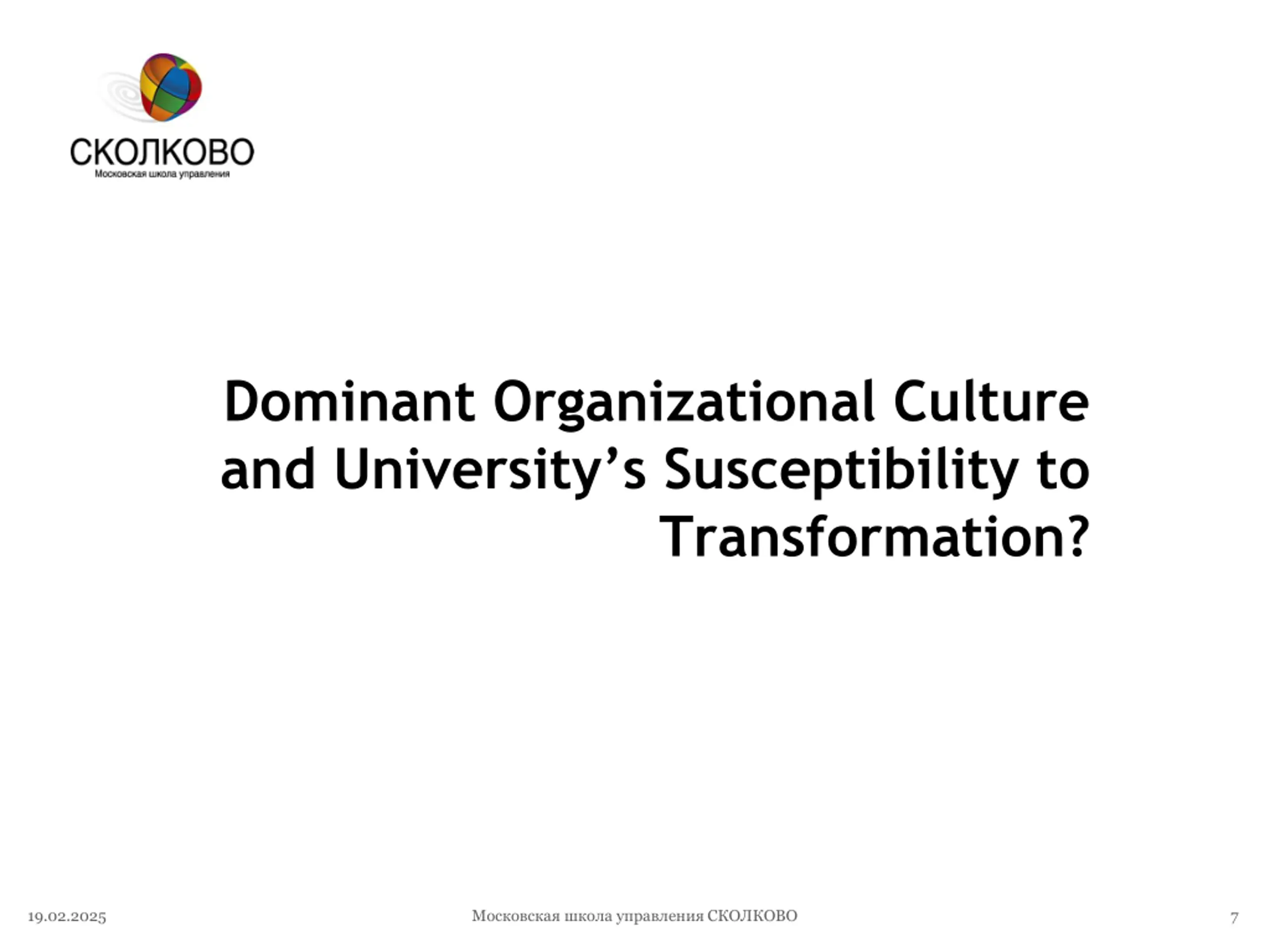 СКОЛКОВО
Московская школа управления

Dominant Organizational Culture and University’s Susceptibility to Transformation?

19.02.2025

Московская школа управления СКОЛКОВО

7